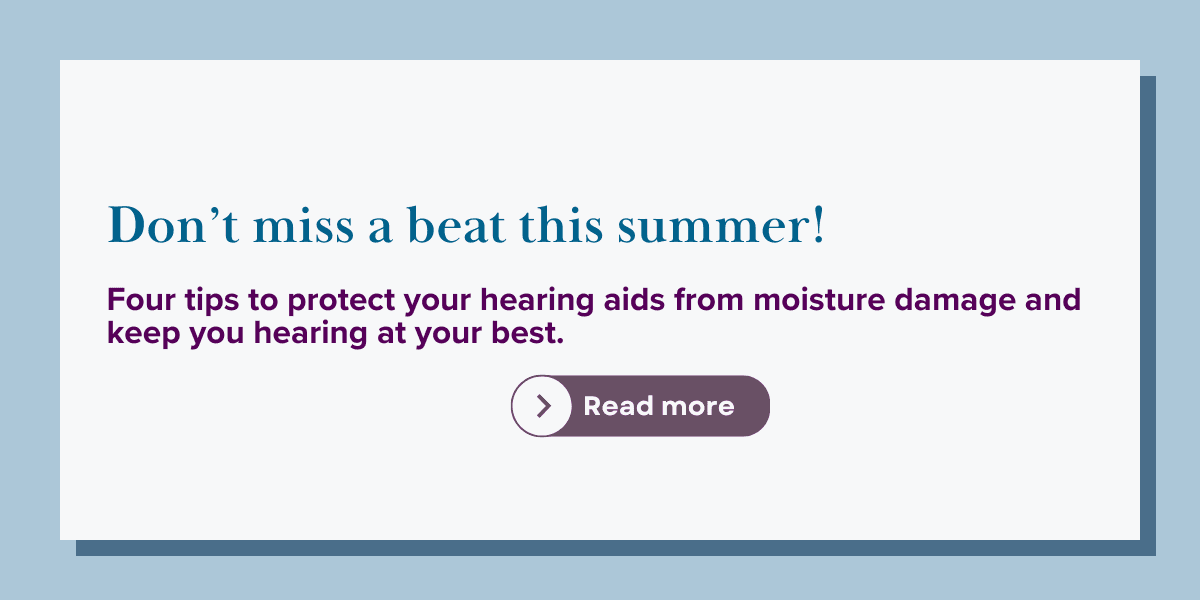 Don’t miss a beat this summer!

Four tips to protect your hearing aids from moisture damage and keep you hearing at your best.

Read more